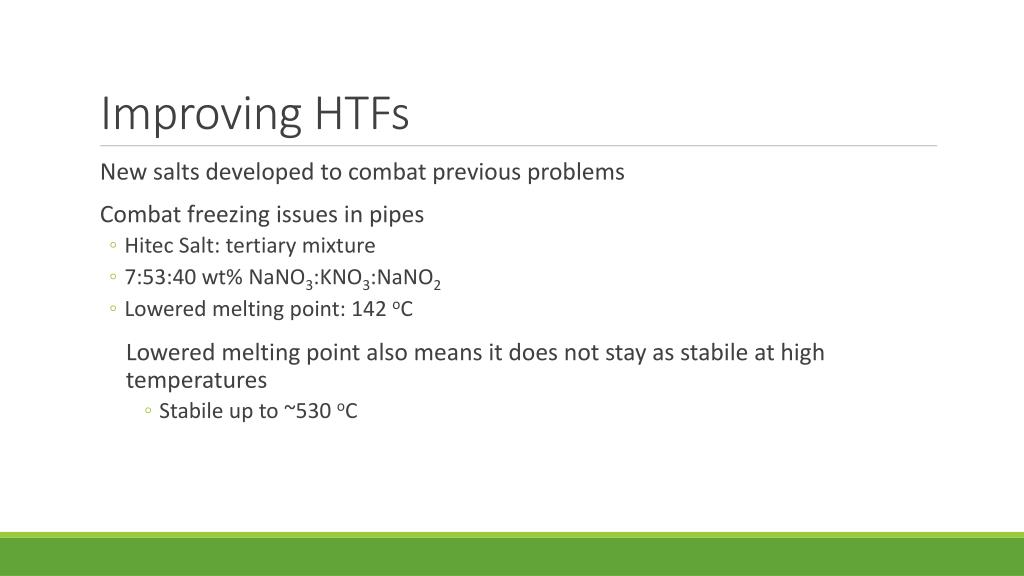 Improving HTFs

New salts developed to combat previous problems

Combat freezing issues in pipes

◦ Hitec Salt: tertiary mixture
◦ 7:53:40 wt% $NaNO_3$:$KNO_3$:$NaNO_2$
◦ Lowered melting point: 142 $^oC$

Lowered melting point also means it does not stay as stabile at high temperatures

◦ Stabile up to ~530 $^oC$